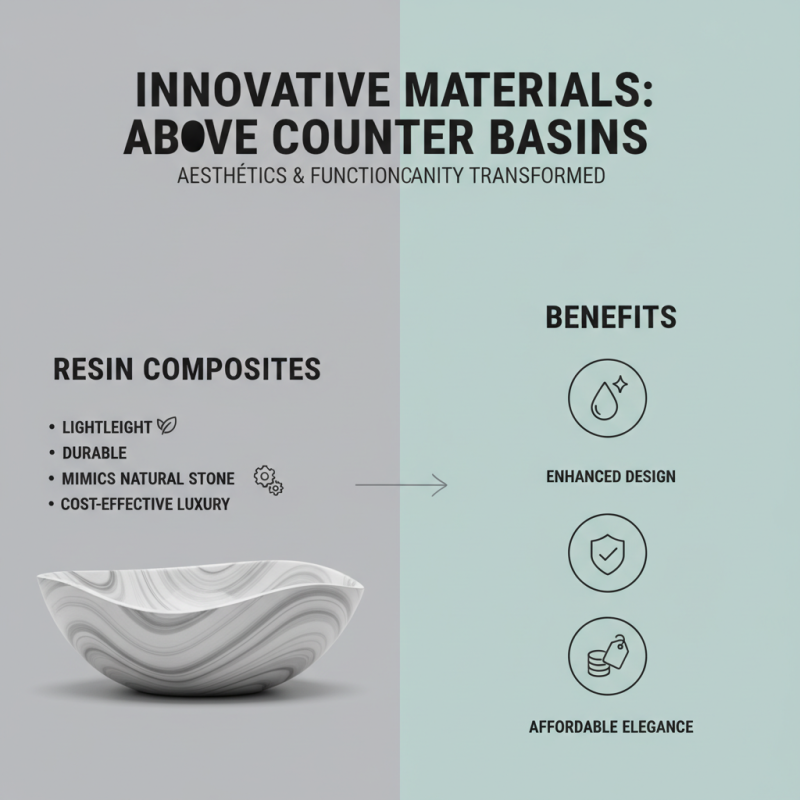 INNOVATIVE MATERIALS: ABOVE COUNTER BASINS
AESTHÉTICS & FUNCTIONCANITY TRANSFORMED

RESIN COMPOSITES

• LIGHTLEIGHT
• DURABLE
• MIMICS NATURAL STONE
• COST-EFFECTIVE LUXURY

BENEFITS

ENHANCED DESIGN

AFFORDABLE ELEGANCE